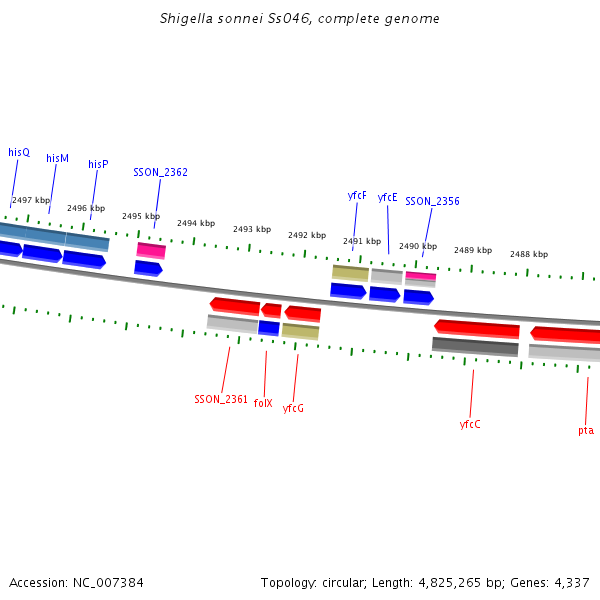 Shigella sonnei Ss046, complete genome

hisQ
hisM
hisP
SSON_2362
yfcF
yfcE
SSON_2356

2497 kbp
2496 kbp
2495 kbp
2494 kbp
2493 kbp
2492 kbp
2491 kbp
2490 kbp
2489 kbp
2488 kbp

SSON_2361
folX
yfcG
yfcC
pta

Accession: NC_007384
Topology: circular; Length: 4,825,265 bp; Genes: 4,337